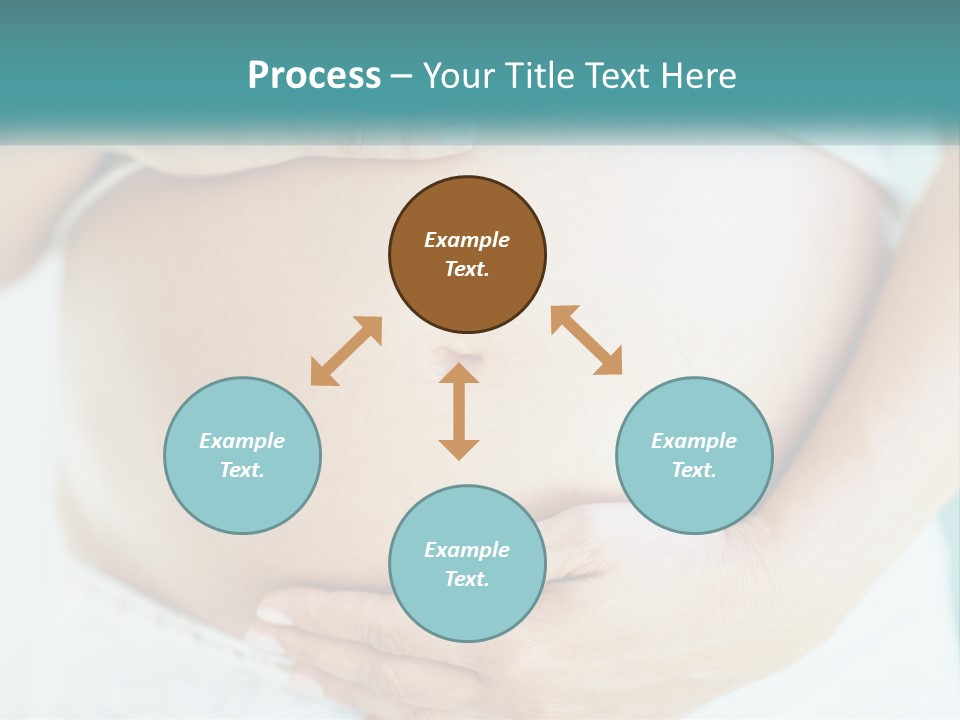 Process – Your Title Text Here

Example Text.

Example Text.

Example Text.

Example Text.